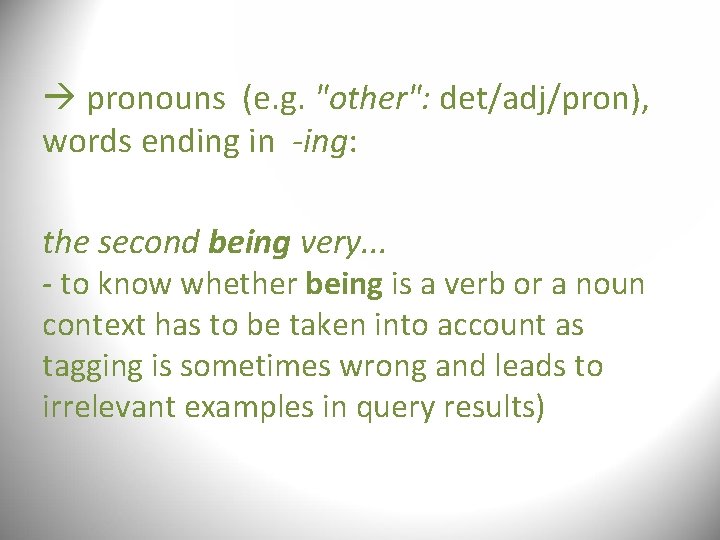 → pronouns (e.g. "other": det/adj/pron), words ending in -ing:

the second being very...
- to know whether being is a verb or a noun context has to be taken into account as tagging is sometimes wrong and leads to irrelevant examples in query results)